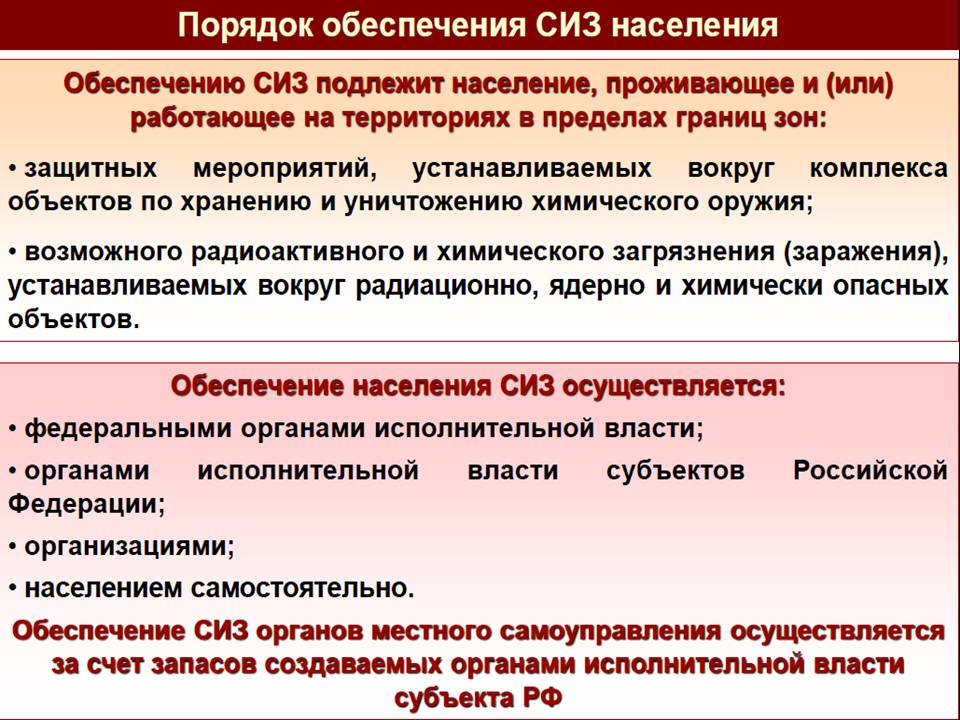 Порядок обеспечения СИЗ населения

Обеспечению СИЗ подлежит население, проживающее и (или) работающее на территориях в пределах границ зон:

• защитных мероприятий, устанавливаемых вокруг комплекса объектов по хранению и уничтожению химического оружия;

• возможного радиоактивного и химического загрязнения (заражения), устанавливаемых вокруг радиационно, ядерно и химически опасных объектов.

Обеспечение населения СИЗ осуществляется:

• федеральными органами исполнительной власти;

• органами исполнительной власти субъектов Российской Федерации;

• организациями;

• населением самостоятельно.

Обеспечение СИЗ органов местного самоуправления осуществляется за счет запасов создаваемых органами исполнительной власти субъекта РФ